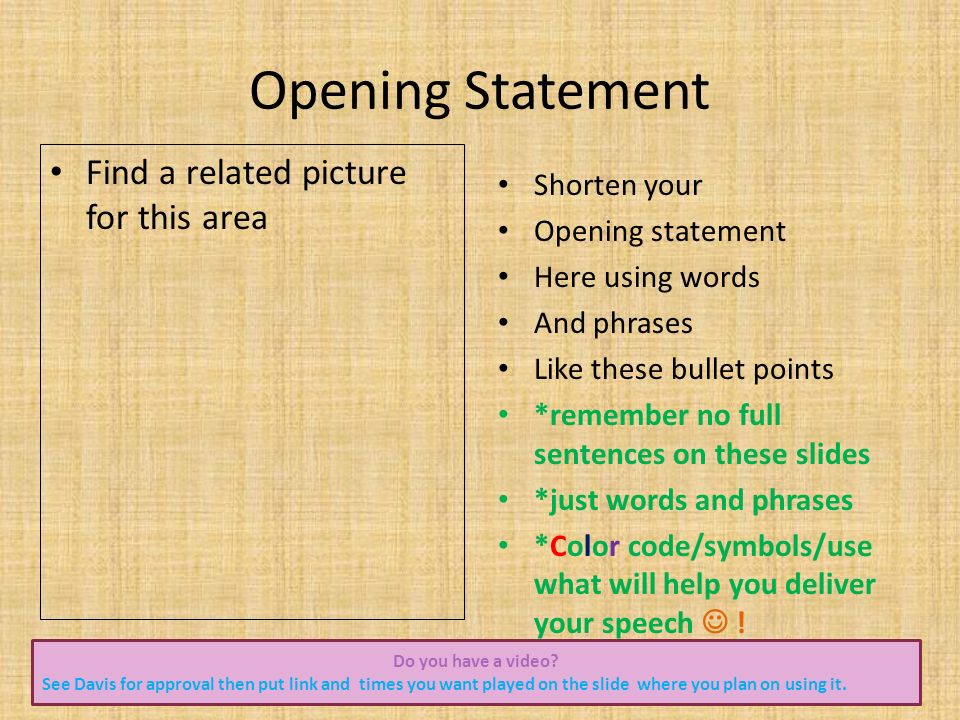 Opening Statement

• Find a related picture for this area

• Shorten your
• Opening statement
• Here using words
• And phrases
• Like these bullet points
• *remember no full sentences on these slides
• *just words and phrases
• *Color code/symbols/use what will help you deliver your speech ☺ !

Do you have a video?
See Davis for approval then put link and times you want played on the slide where you plan on using it.